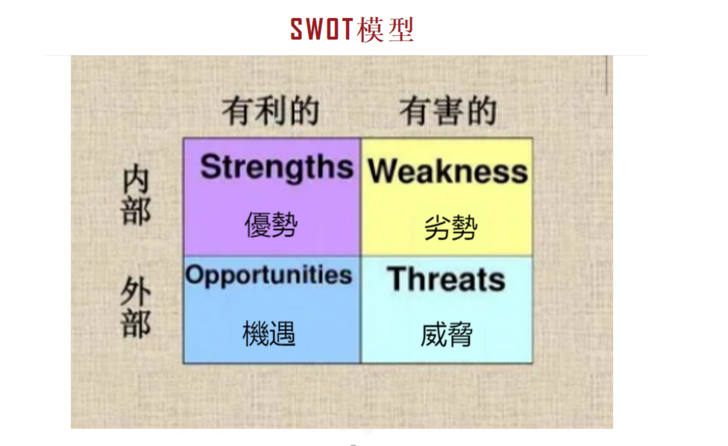 SWOT模型

| | 有利的 | 有害的 |
|---|---|---|
| 内部 | Strengths 優勢 | Weakness 劣勢 |
| 外部 | Opportunities 機遇 | Threats 威脅 |